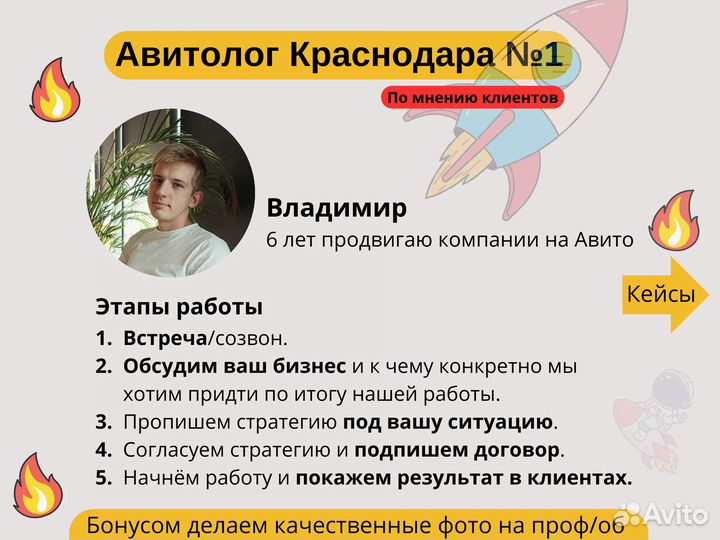 Авитолог Краснодара №1

По мнению клиентов

Владимир
6 лет продвигаю компании на Авито

Кейсы

Этапы работы
1. Встреча/созвон.
2. Обсудим ваш бизнес и к чему конкретно мы хотим придти по итогу нашей работы.
3. Пропишем стратегию под вашу ситуацию.
4. Согласуем стратегию и подпишем договор.
5. Начнём работу и покажем результат в клиентах.

Бонусом делаем качественные фото на проф/об

Avito